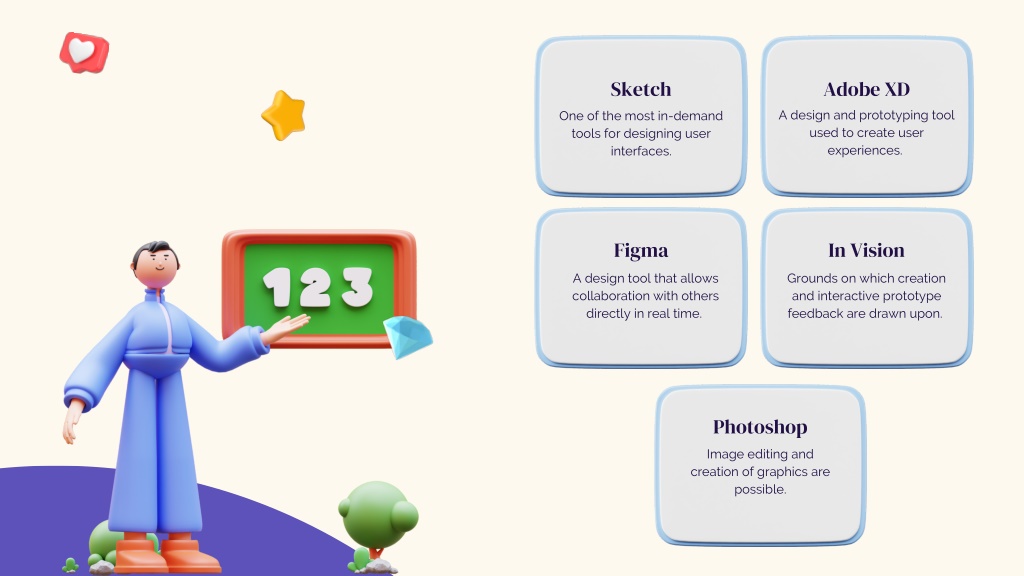 123

Sketch
One of the most in-demand tools for designing user interfaces.

Adobe XD
A design and prototyping tool used to create user experiences.

Figma
A design tool that allows collaboration with others directly in real time.

In Vision
Grounds on which creation and interactive prototype feedback are drawn upon.

Photoshop
Image editing and creation of graphics are possible.